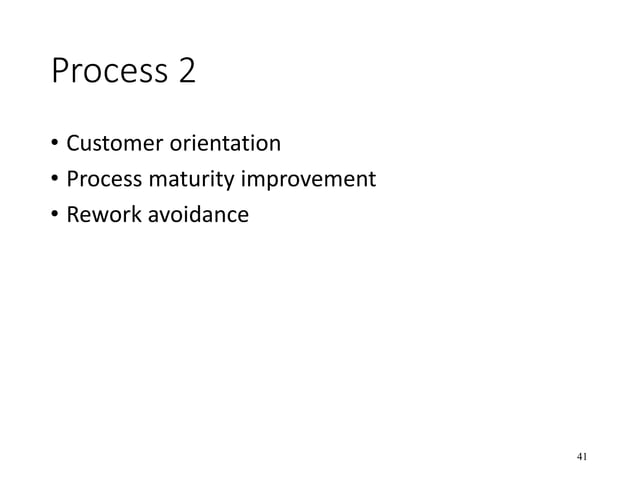 Process 2

• Customer orientation
• Process maturity improvement
• Rework avoidance

41